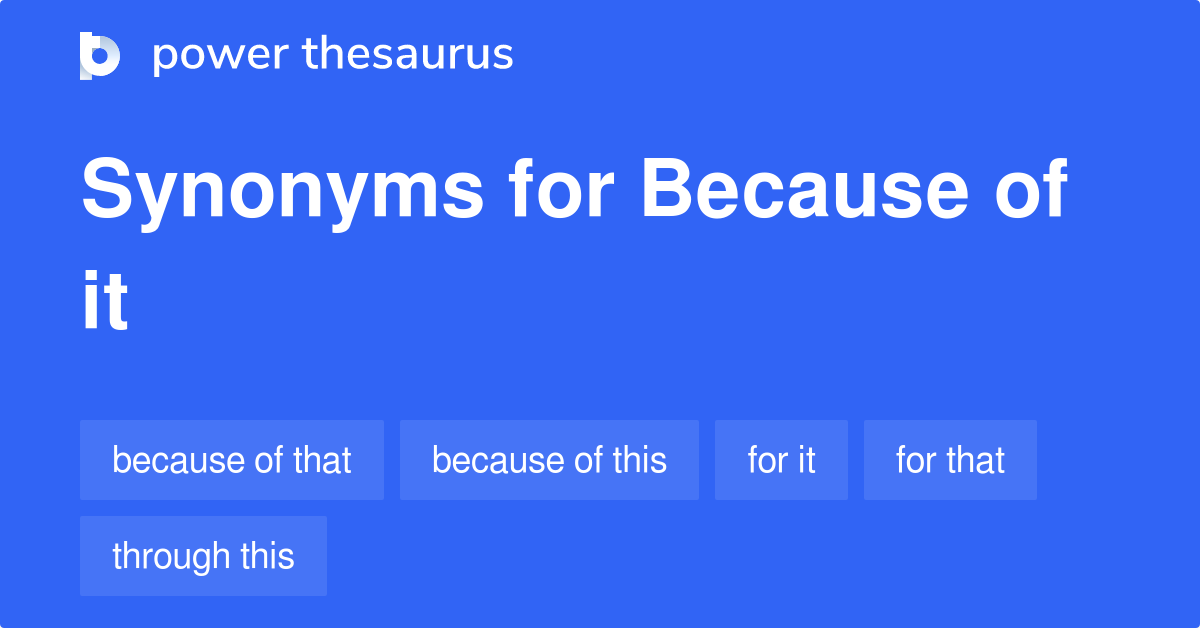 power thesaurus

Synonyms for Because of it

because of that
because of this
for it
for that
through this